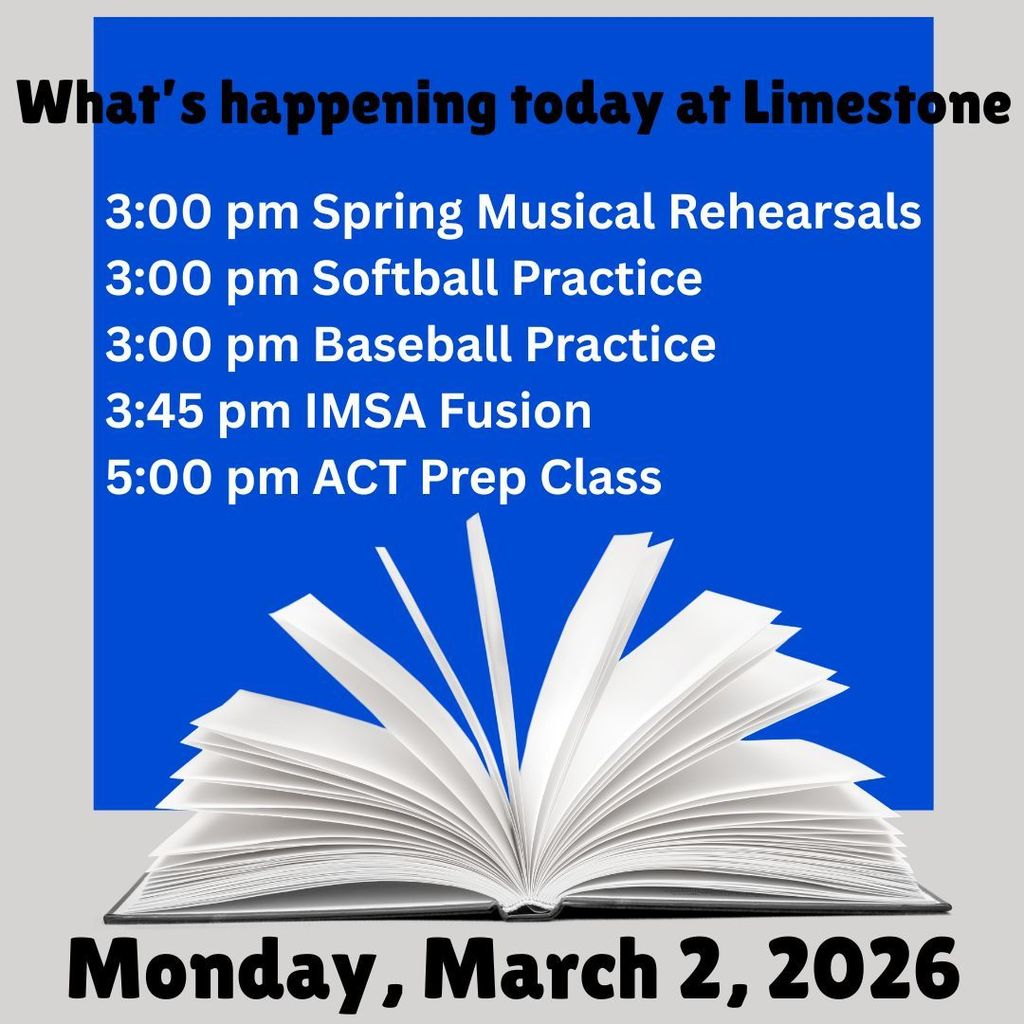 What's happening today at Limestone

3:00 pm Spring Musical Rehearsals
3:00 pm Softball Practice
3:00 pm Baseball Practice
3:45 pm IMSA Fusion
5:00 pm ACT Prep Class

Monday, March 2, 2026